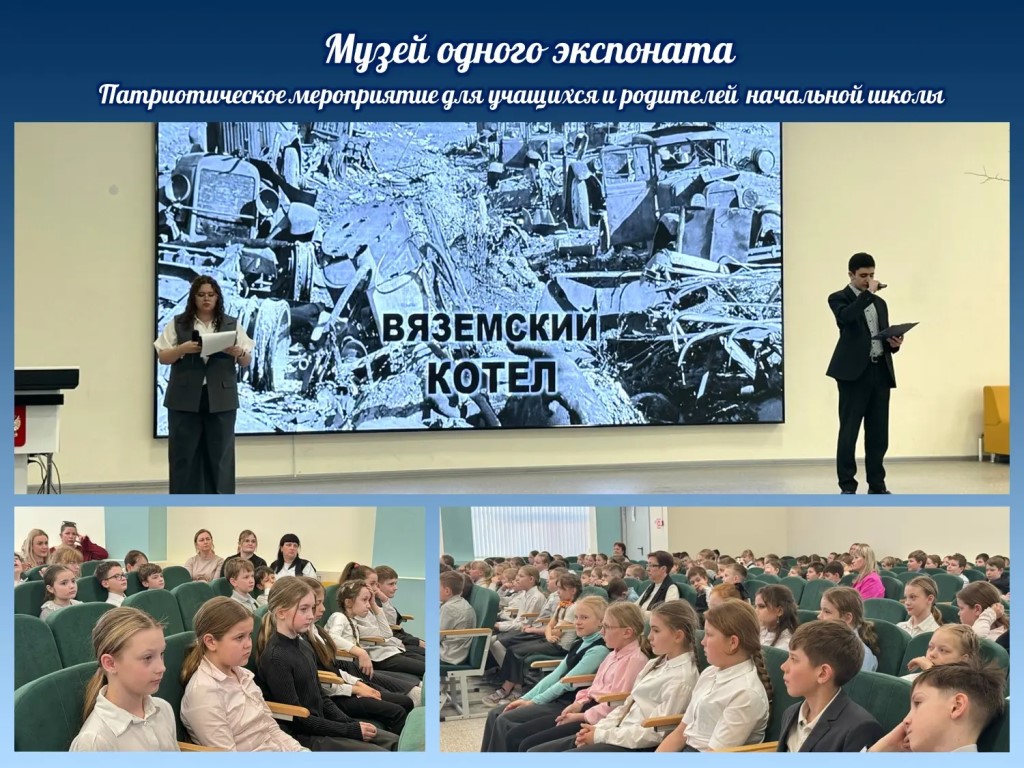 Музей одного экспоната

Патриотическое мероприятие для учащихся и родителей начальной школы

ВЯЗЕМСКИЙ КОТЕЛ